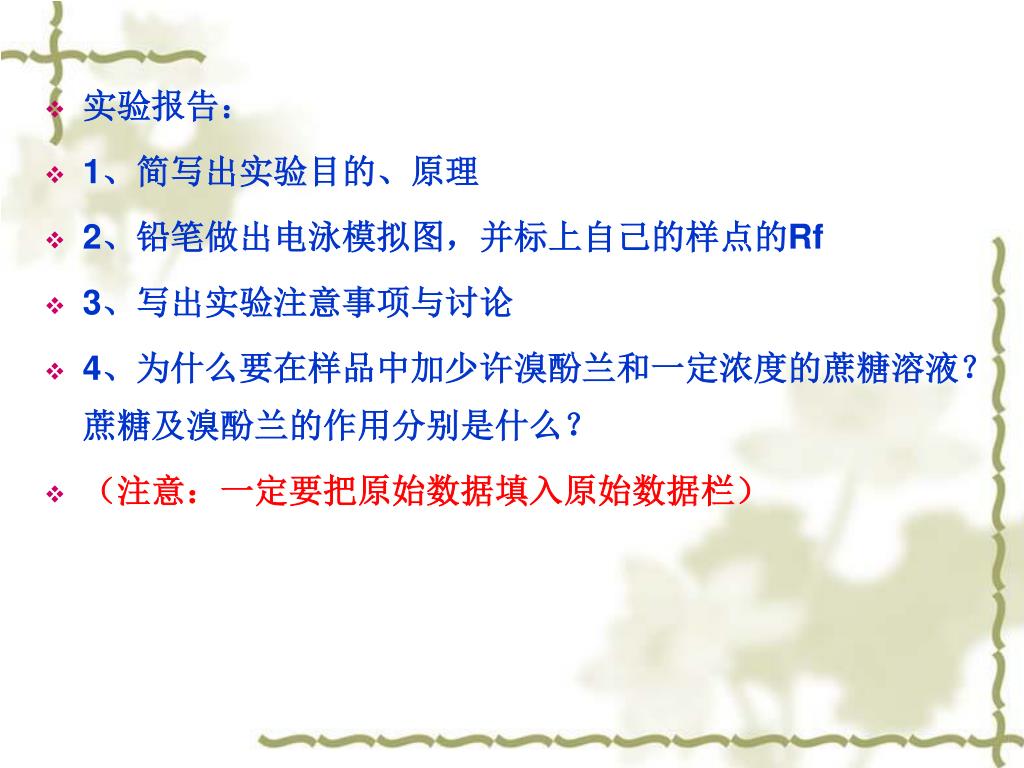 实验报告：

1、简写出实验目的、原理

2、铅笔做出电泳模拟图，并标上自己的样点的Rf

3、写出实验注意事项与讨论

4、为什么要在样品中加少许溴酚兰和一定浓度的蔗糖溶液？蔗糖及溴酚兰的作用分别是什么？

（注意：一定要把原始数据填入原始数据栏）